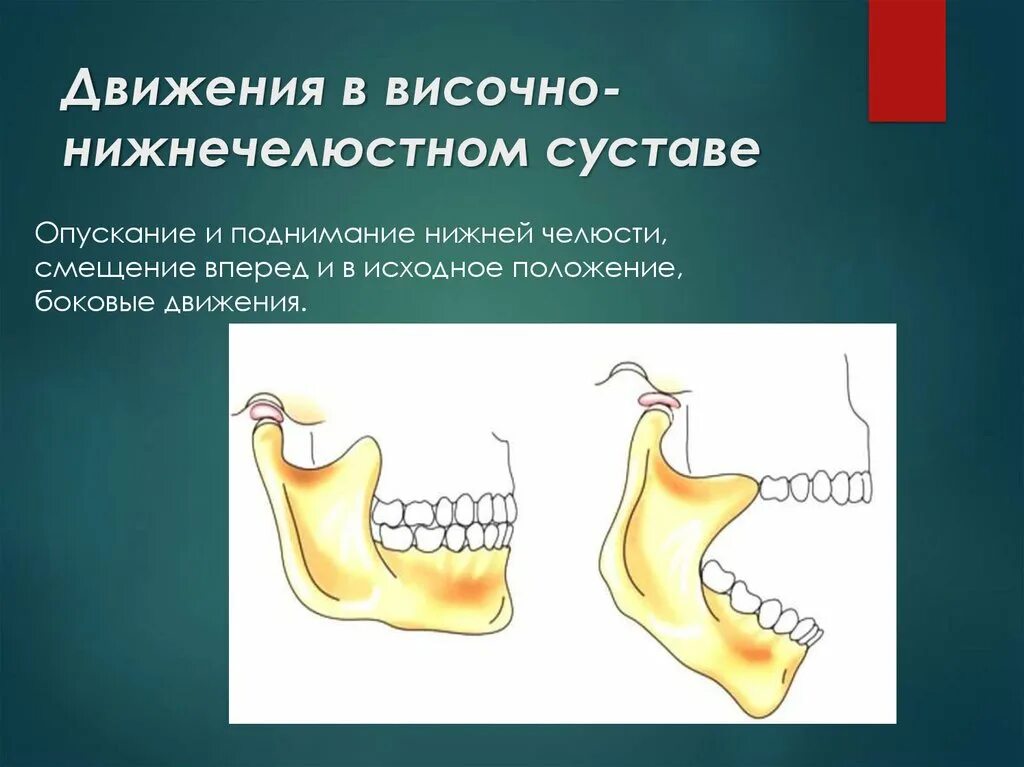 Движения в височно-нижнечелюстном суставе

Опускание и поднимание нижней челюсти, смещение вперед и в исходное положение, боковые движения.